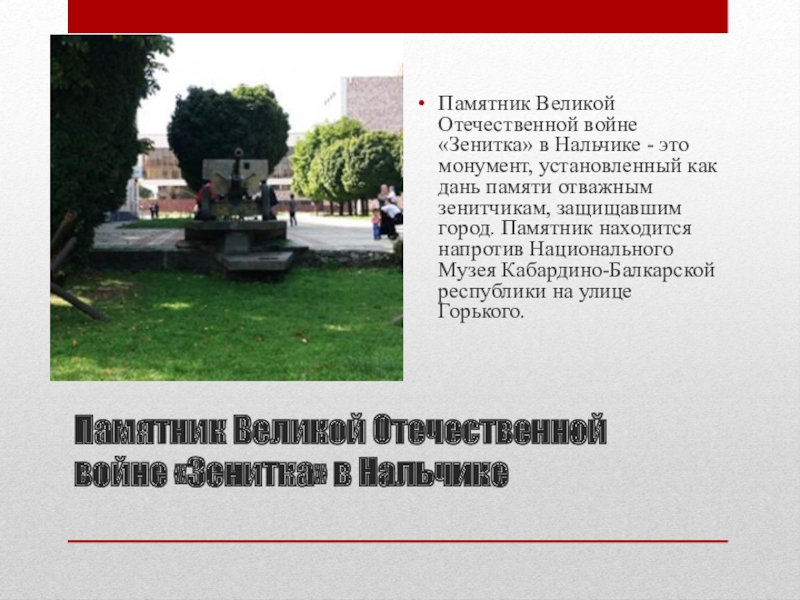 • Памятник Великой Отечественной войне «Зенитка» в Нальчике - это монумент, установленный как дань памяти отважным зенитчикам, защищавшим город. Памятник находится напротив Национального Музея Кабардино-Балкарской республики на улице Горького.

Памятник Великой Отечественной войне «Зенитка» в Нальчике